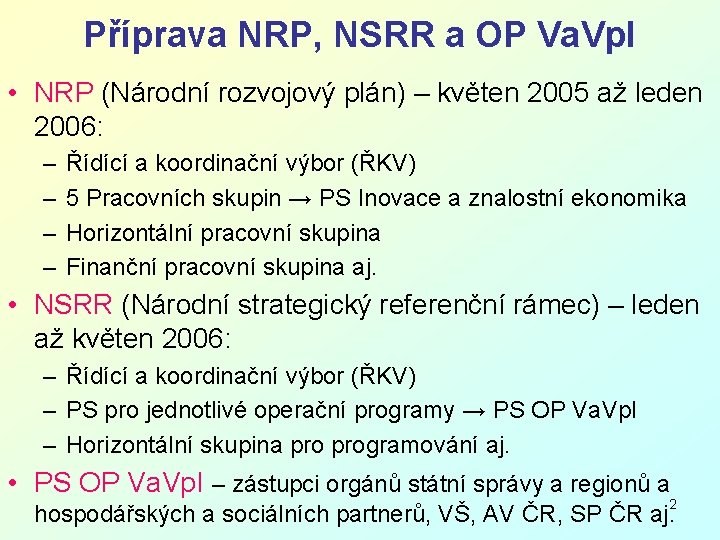 Příprava NRP, NSRR a OP VaVpI

• NRP (Národní rozvojový plán) – květen 2005 až leden 2006:
– Řídící a koordinační výbor (ŘKV)
– 5 Pracovních skupin → PS Inovace a znalostní ekonomika
– Horizontální pracovní skupina
– Finanční pracovní skupina aj.

• NSRR (Národní strategický referenční rámec) – leden až květen 2006:
– Řídící a koordinační výbor (ŘKV)
– PS pro jednotlivé operační programy → PS OP VaVpI
– Horizontální skupina pro programování aj.

• PS OP VaVpI – zástupci orgánů státní správy a regionů a hospodářských a sociálních partnerů, VŠ, AV ČR, SP ČR aj.

2